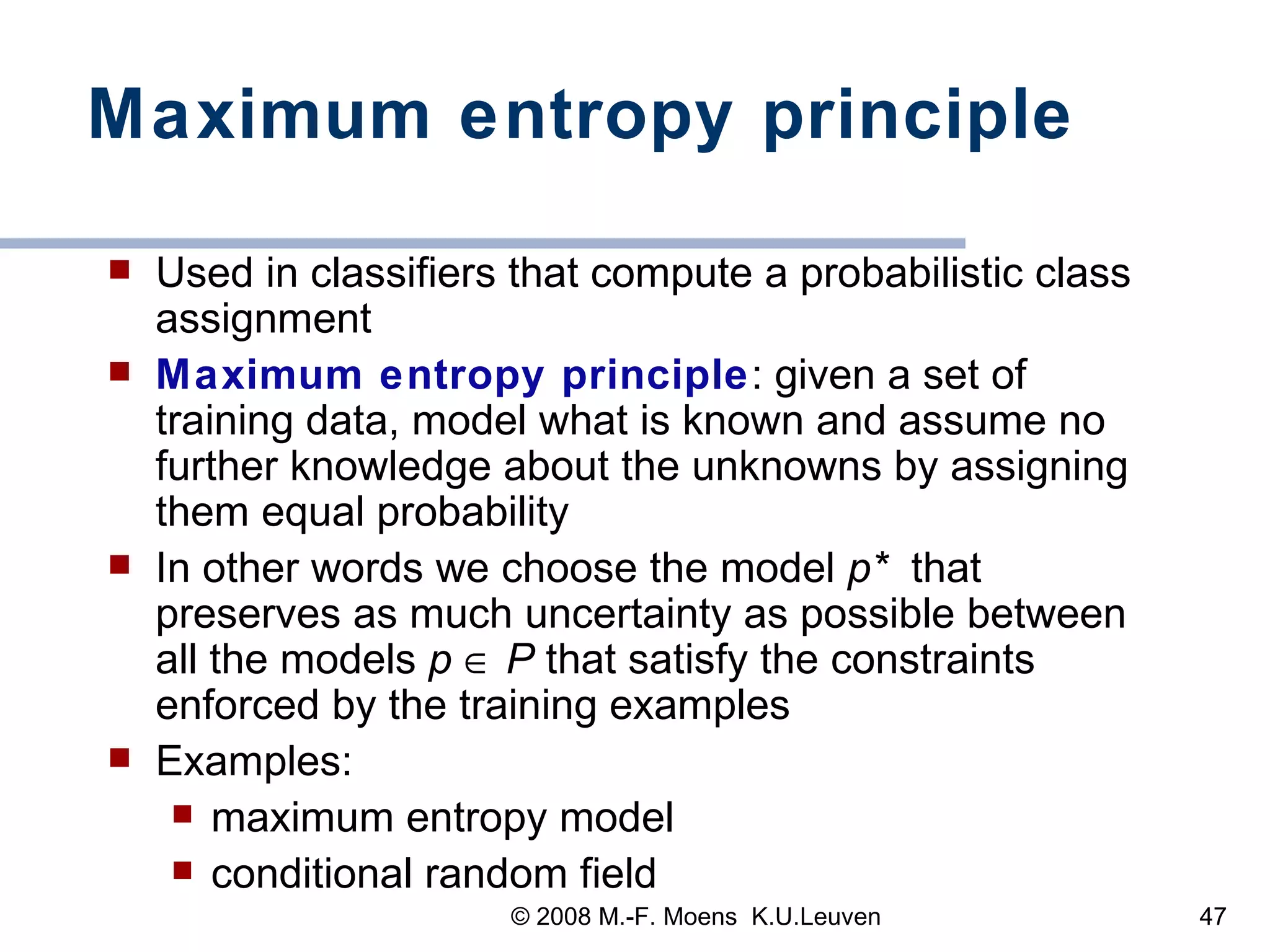 Maximum entropy principle

- Used in classifiers that compute a probabilistic class assignment
- Maximum entropy principle: given a set of training data, model what is known and assume no further knowledge about the unknowns by assigning them equal probability
- In other words we choose the model $p^*$ that preserves as much uncertainty as possible between all the models $p \in P$ that satisfy the constraints enforced by the training examples
- Examples:
  - maximum entropy model
  - conditional random field

© 2008 M.-F. Moens K.U.Leuven

47